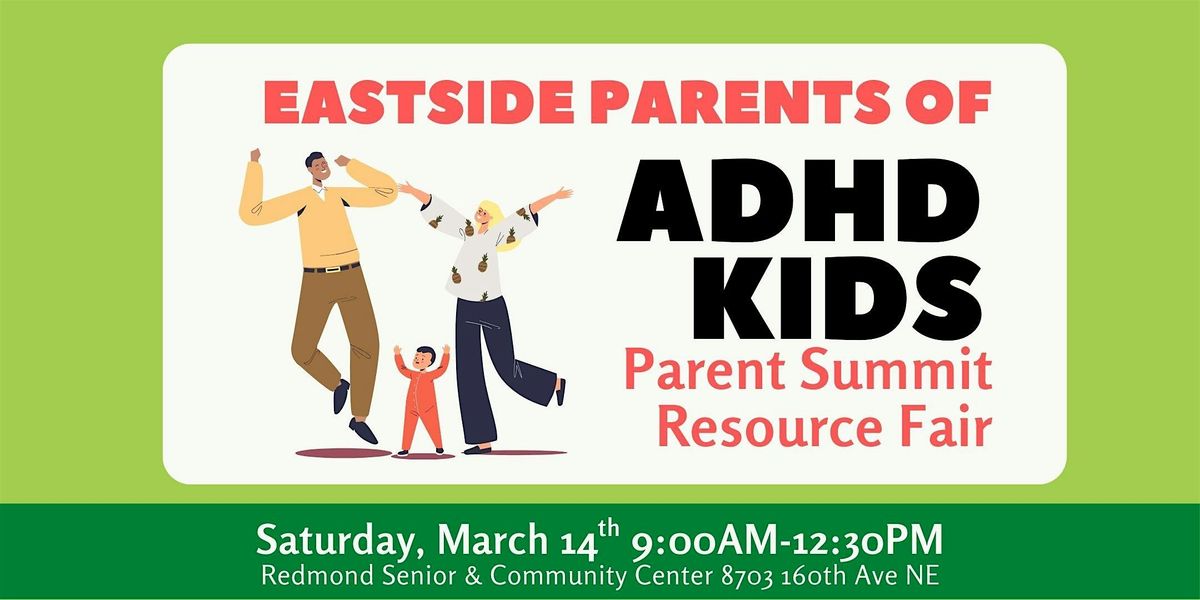 EASTSIDE PARENTS OF
ADHD KIDS
Parent Summit
Resource Fair

Saturday, March 14th 9:00AM-12:30PM
Redmond Senior & Community Center 8703 160th Ave NE